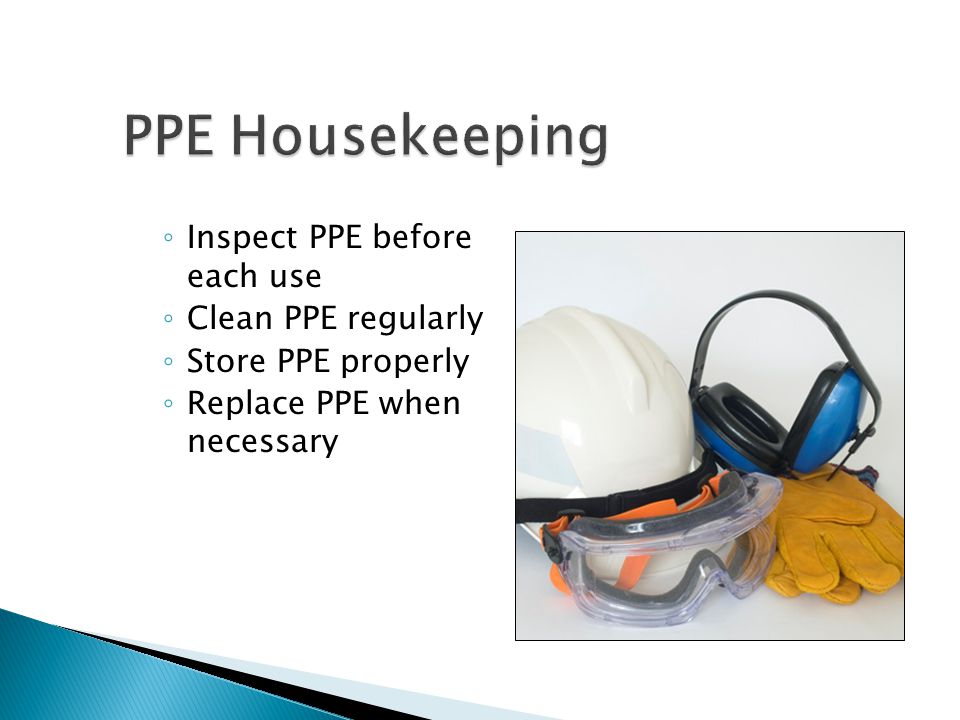 PPE Housekeeping

◦ Inspect PPE before each use
◦ Clean PPE regularly
◦ Store PPE properly
◦ Replace PPE when necessary